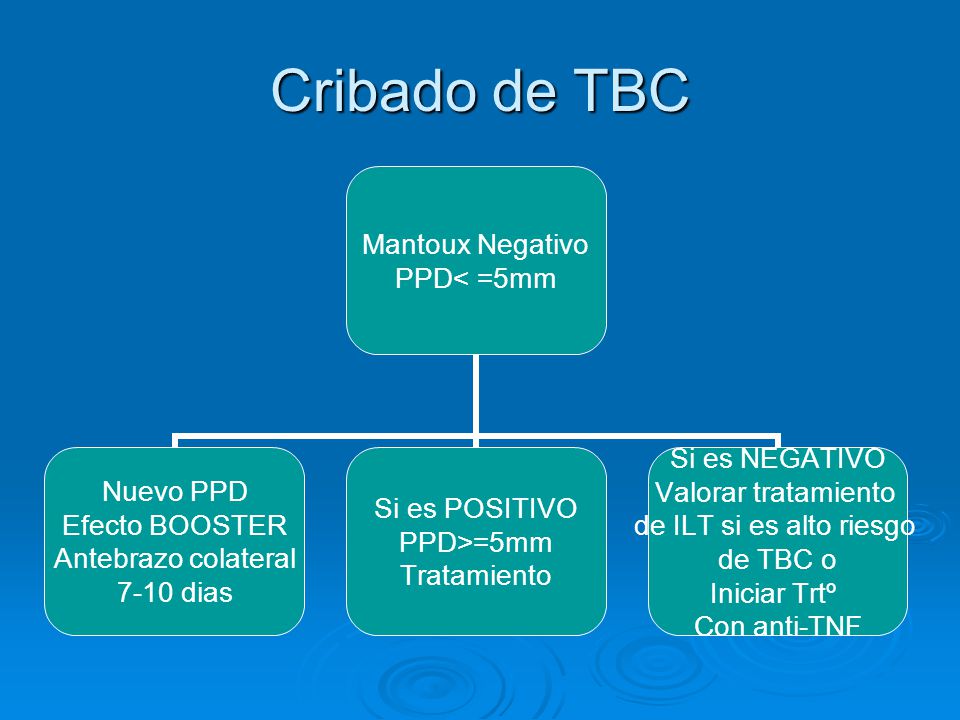 Cribado de TBC

Mantoux Negativo
PPD< =5mm

Nuevo PPD
Efecto BOOSTER
Antebrazo colateral
7-10 dias

Si es POSITIVO
PPD>=5mm
Tratamiento

Si es NEGATIVO
Valorar tratamiento de ILT si es alto riesgo de TBC o
Iniciar Trtº
Con anti-TNF